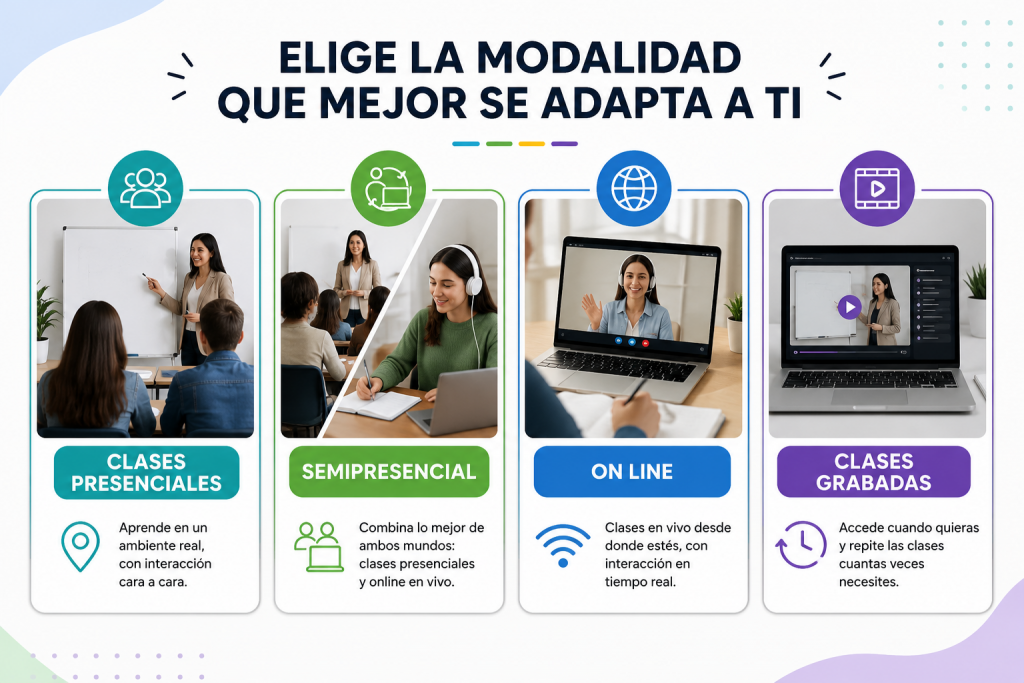 ELIGE LA MODALIDAD
QUE MEJOR SE ADAPTA A TI

CLASES PRESENCIALES

Aprende en un ambiente real, con interacción cara a cara.

SEMIPRESENCIAL

Combina lo mejor de ambos mundos: clases presenciales y online en vivo.

ON LINE

Clases en vivo desde donde estés, con interacción en tiempo real.

CLASES GRABADAS

Accede cuando quieras y repite las clases cuantas veces necesites.